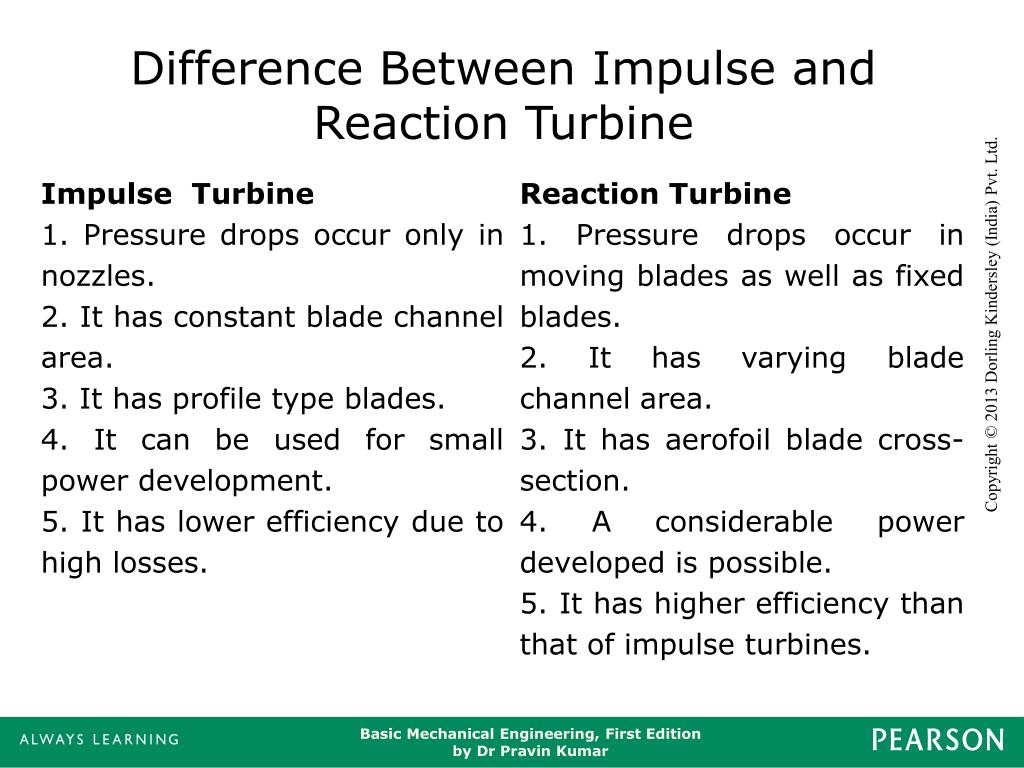 Difference Between Impulse and Reaction Turbine

Impulse Turbine
1. Pressure drops occur only in nozzles.
2. It has constant blade channel area.
3. It has profile type blades.
4. It can be used for small power development.
5. It has lower efficiency due to high losses.

Reaction Turbine
1. Pressure drops occur in moving blades as well as fixed blades.
2. It has varying blade channel area.
3. It has aerofoil blade cross-section.
4. A considerable power developed is possible.
5. It has higher efficiency than that of impulse turbines.

Copyright © 2013 Dorling Kindersley (India) Pvt. Ltd.

ALWAYS LEARNING

Basic Mechanical Engineering, First Edition
by Dr Pravin Kumar

PEARSON